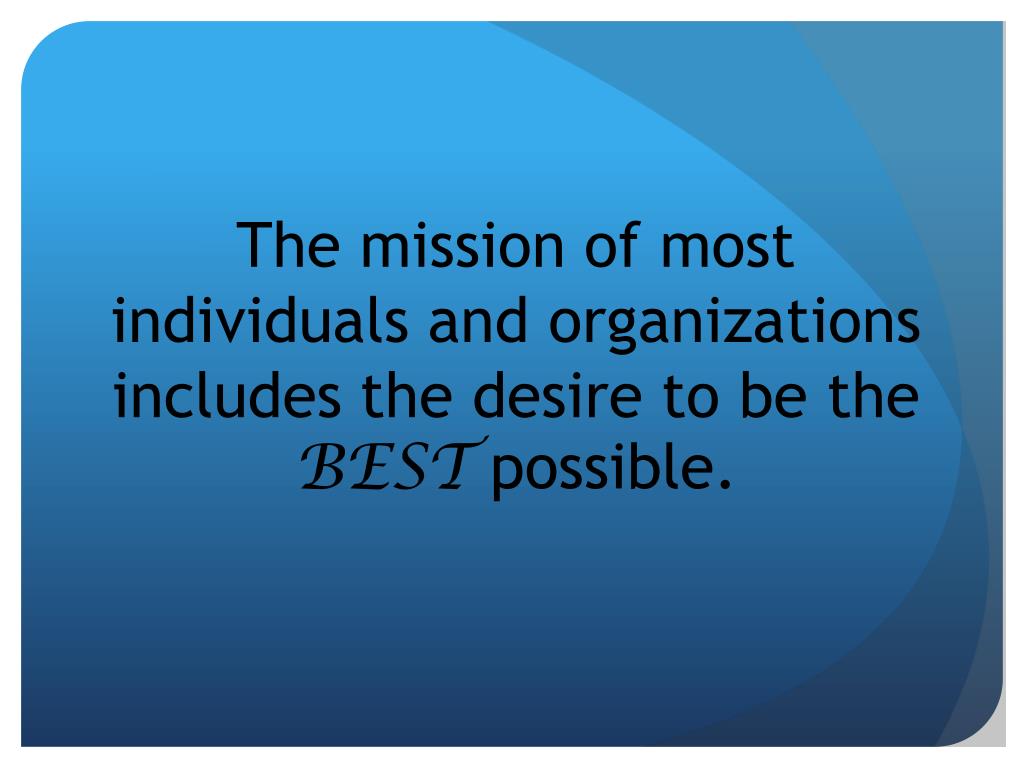 The mission of most individuals and organizations includes the desire to be the BEST possible.